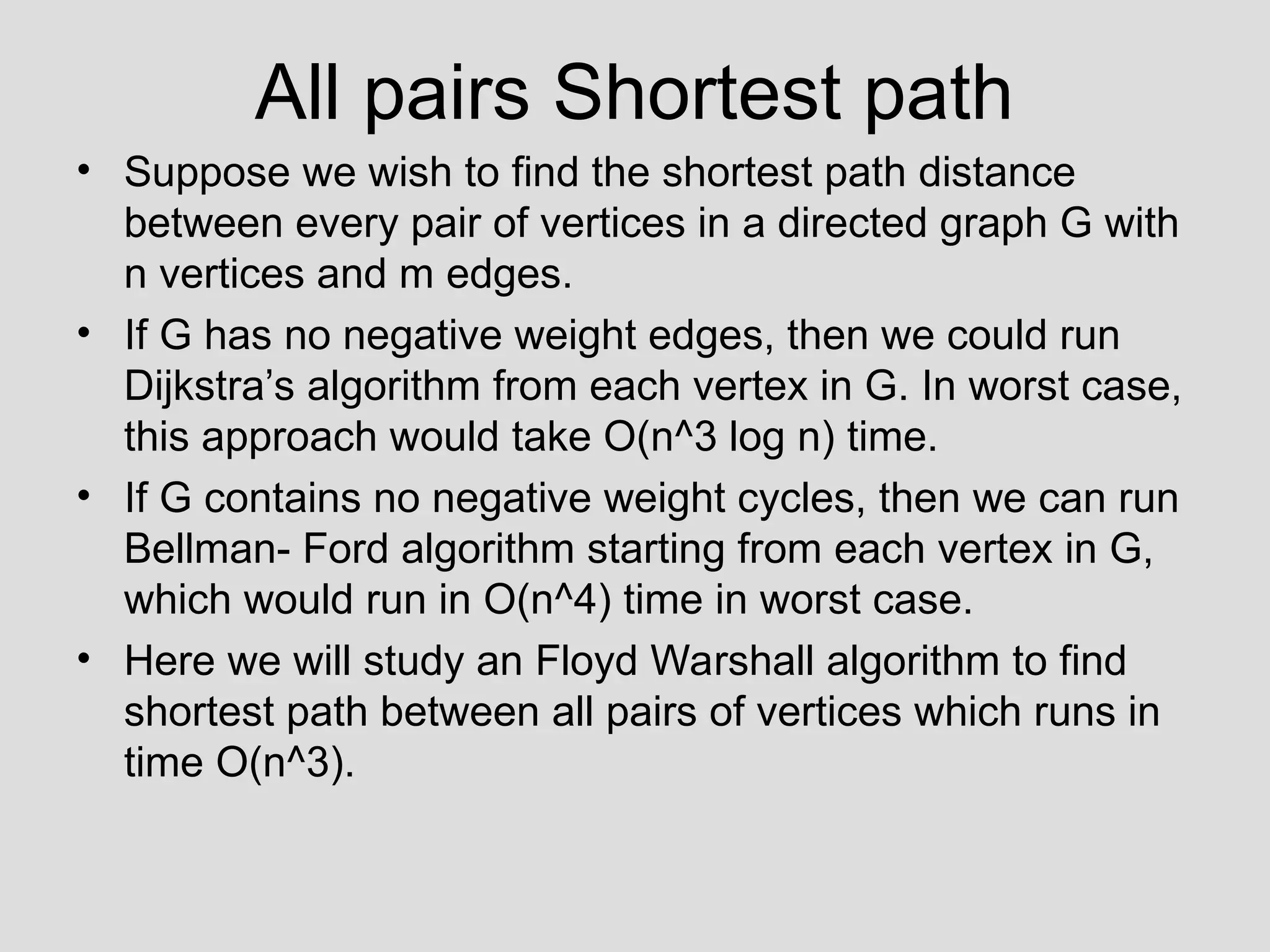 All pairs Shortest path

• Suppose we wish to find the shortest path distance between every pair of vertices in a directed graph G with n vertices and m edges.

• If G has no negative weight edges, then we could run Dijkstra’s algorithm from each vertex in G. In worst case, this approach would take O(n^3 log n) time.

• If G contains no negative weight cycles, then we can run Bellman- Ford algorithm starting from each vertex in G, which would run in O(n^4) time in worst case.

• Here we will study an Floyd Warshall algorithm to find shortest path between all pairs of vertices which runs in time O(n^3).